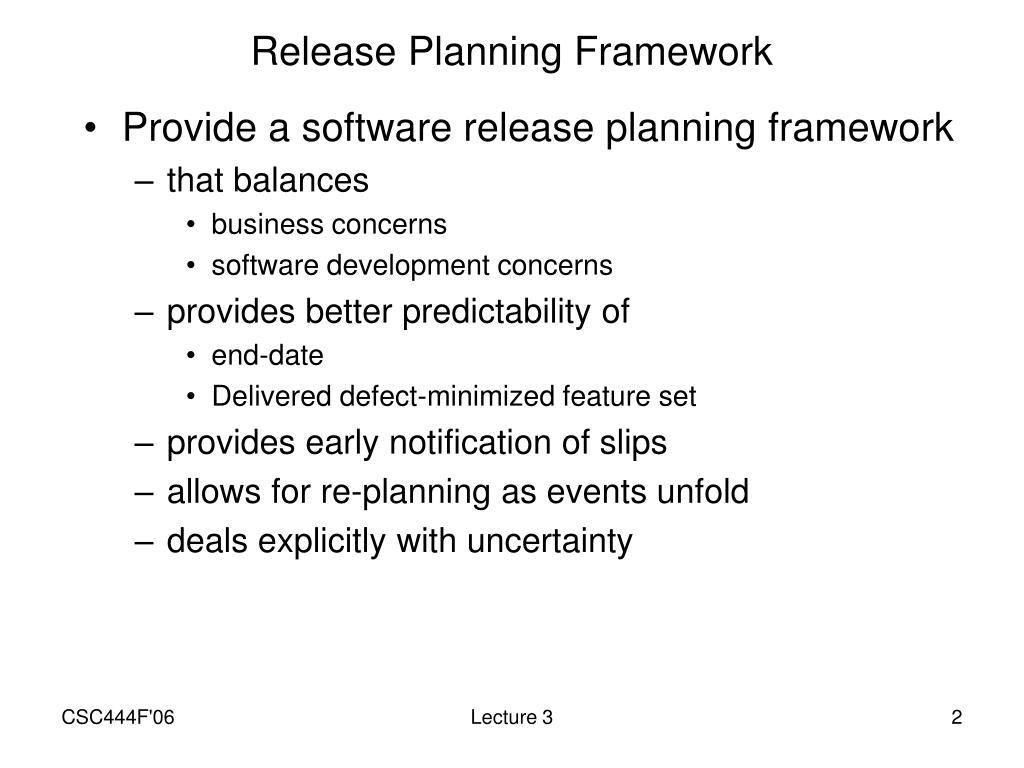 Release Planning Framework

• Provide a software release planning framework
– that balances
• business concerns
• software development concerns
– provides better predictability of
• end-date
• Delivered defect-minimized feature set
– provides early notification of slips
– allows for re-planning as events unfold
– deals explicitly with uncertainty

CSC444F'06

Lecture 3

2